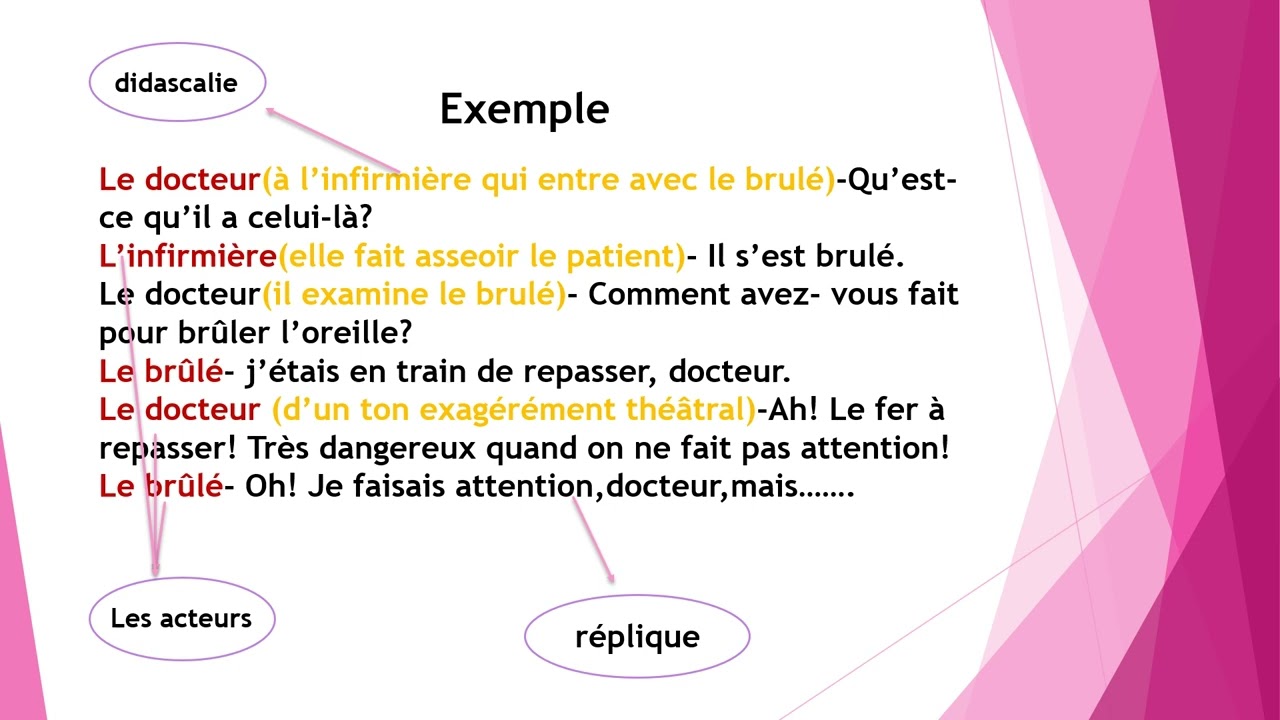 didascalie

Exemple

Le docteur(à l'infirmière qui entre avec le brulé)-Qu'est-ce qu'il a celui-là?
L'infirmière(elle fait asseoir le patient)- Il s'est brulé.
Le docteur(il examine le brulé)- Comment avez- vous fait pour brûler l'oreille?
Le brûlé- j'étais en train de repasser, docteur.
Le docteur (d'un ton exagérément théâtral)-Ah! Le fer à repasser! Très dangereux quand on ne fait pas attention!
Le brûlé- Oh! Je faisais attention,docteur,mais…….

Les acteurs

réplique